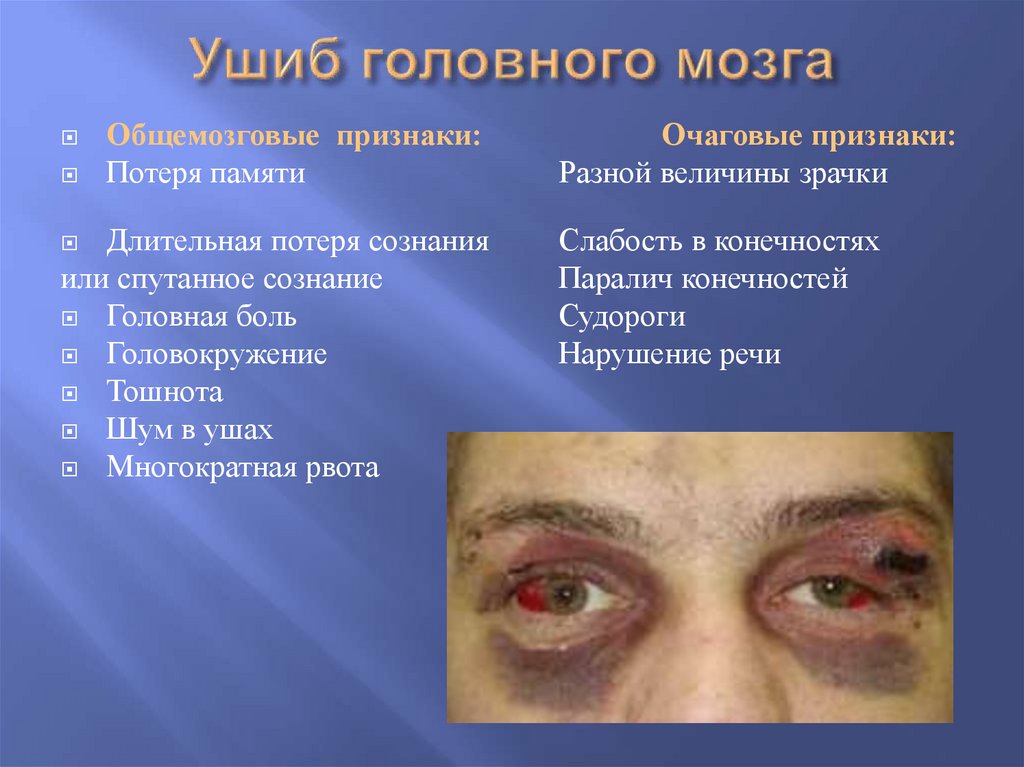 Ушиб головного мозга

Общемозговые признаки:
Потеря памяти

Длительная потеря сознания или спутанное сознание
Головная боль
Головокружение
Тошнота
Шум в ушах
Многократная рвота

Очаговые признаки:
Разной величины зрачки

Слабость в конечностях
Паралич конечностей
Судороги
Нарушение речи